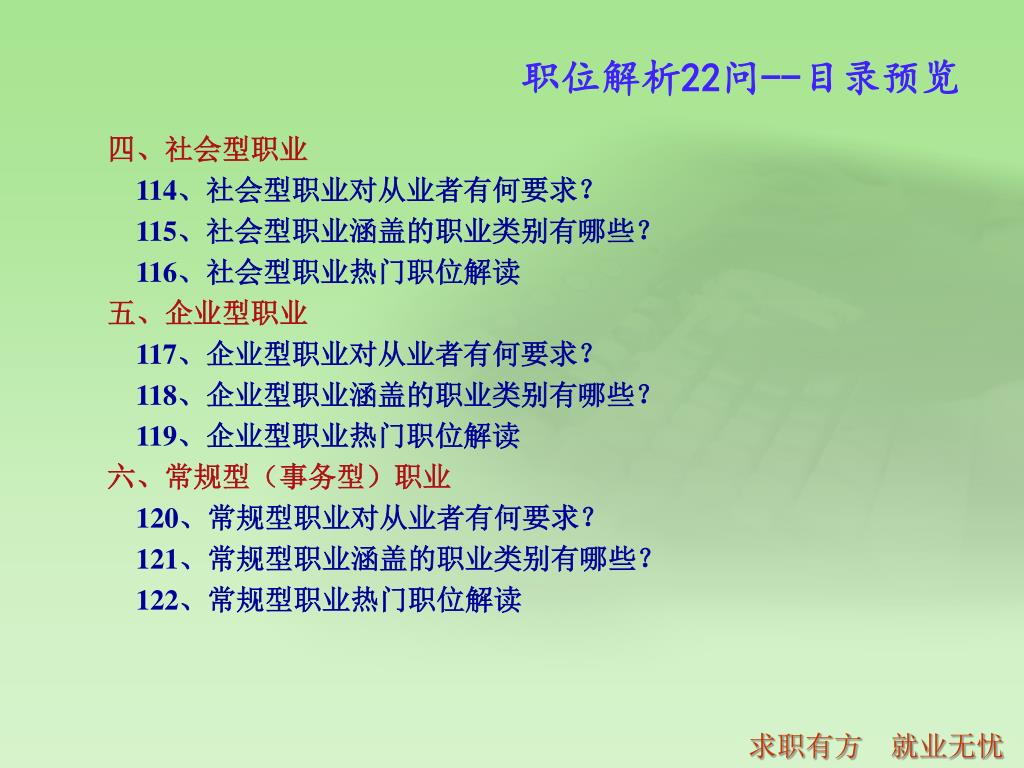 职位解析22问--目录预览

四、社会型职业

114、社会型职业对从业者有何要求？

115、社会型职业涵盖的职业类别有哪些？

116、社会型职业热门职位解读

五、企业型职业

117、企业型职业对从业者有何要求？

118、企业型职业涵盖的职业类别有哪些？

119、企业型职业热门职位解读

六、常规型（事务型）职业

120、常规型职业对从业者有何要求？

121、常规型职业涵盖的职业类别有哪些？

122、常规型职业热门职位解读

求职有方　就业无忧